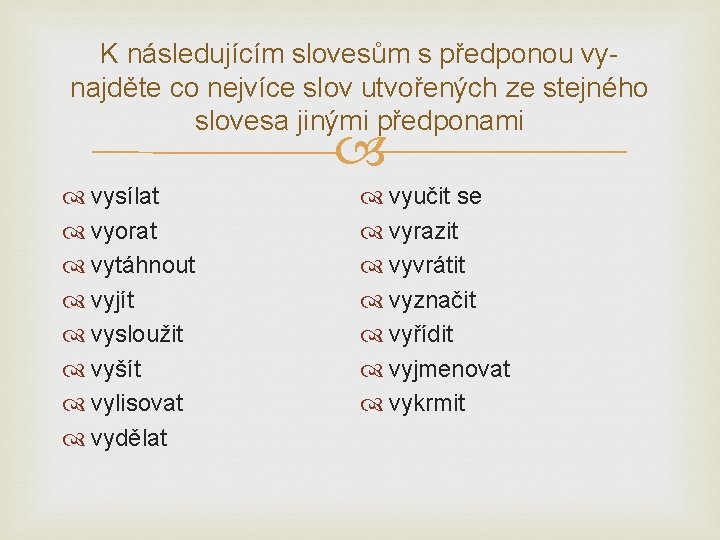 K následujícím slovesům s předponou vy- najděte co nejvíce slov utvořených ze stejného slovesa jinými předponami

vysílat
vyorat
vytáhnout
vyjít
vysloužit
vyšít
vylisovat
vydělat

vyučit se
vyrazit
vyvrátit
vyznačit
vyřídit
vyjmenovat
vykrmit